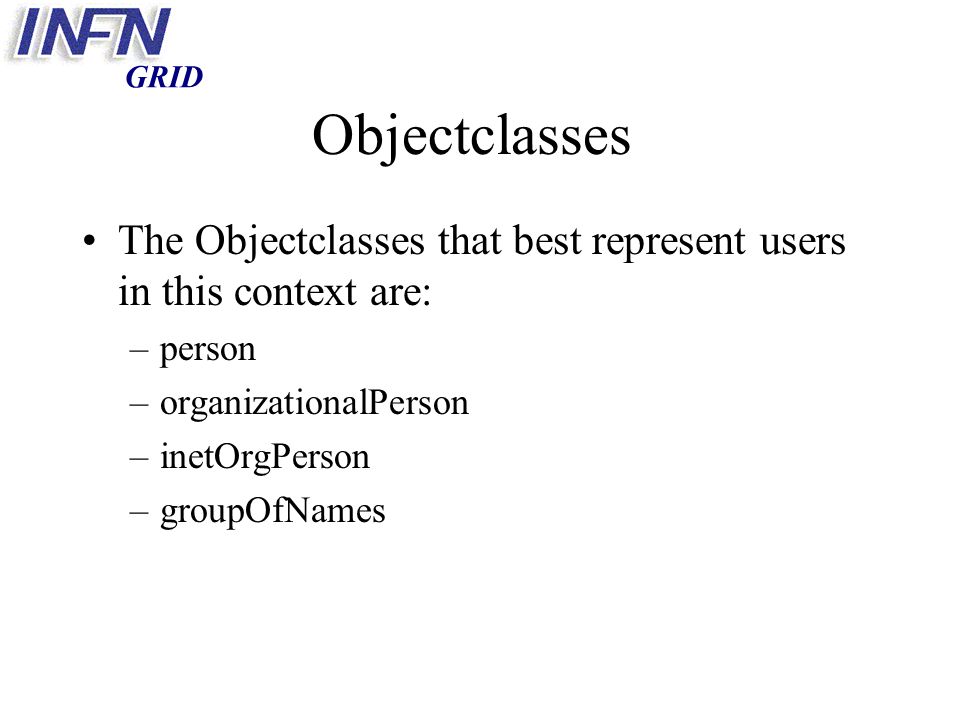 INFN
GRID

Objectclasses

• The Objectclasses that best represent users in this context are:
– person
– organizationalPerson
– inetOrgPerson
– groupOfNames